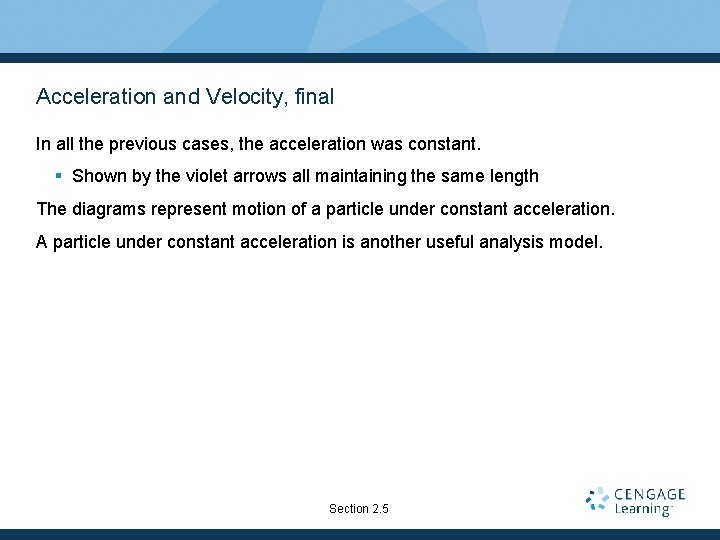 Acceleration and Velocity, final

In all the previous cases, the acceleration was constant.

▪ Shown by the violet arrows all maintaining the same length

The diagrams represent motion of a particle under constant acceleration.

A particle under constant acceleration is another useful analysis model.

Section 2.5

CENGAGE Learning